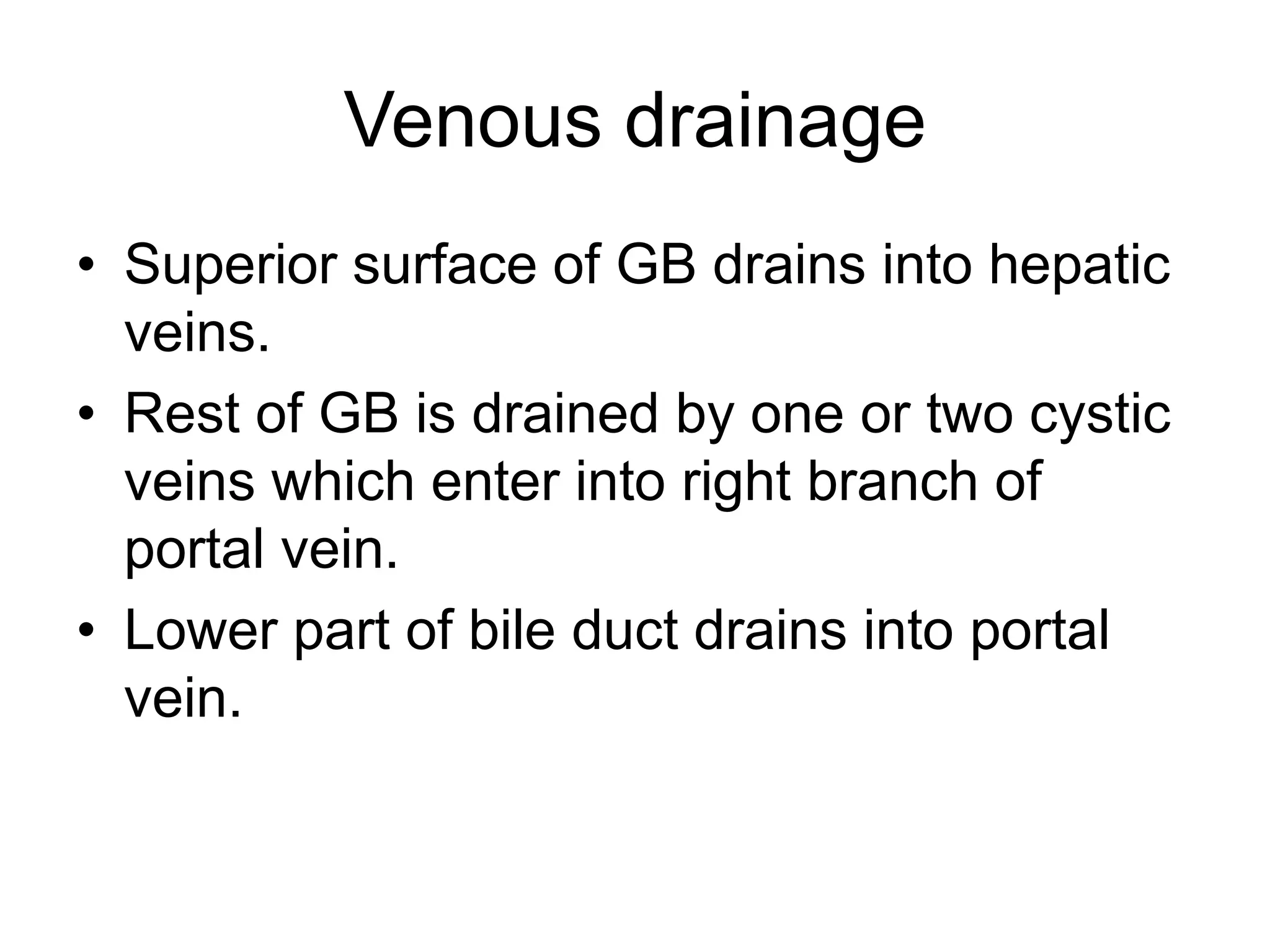 Venous drainage

• Superior surface of GB drains into hepatic veins.
• Rest of GB is drained by one or two cystic veins which enter into right branch of portal vein.
• Lower part of bile duct drains into portal vein.